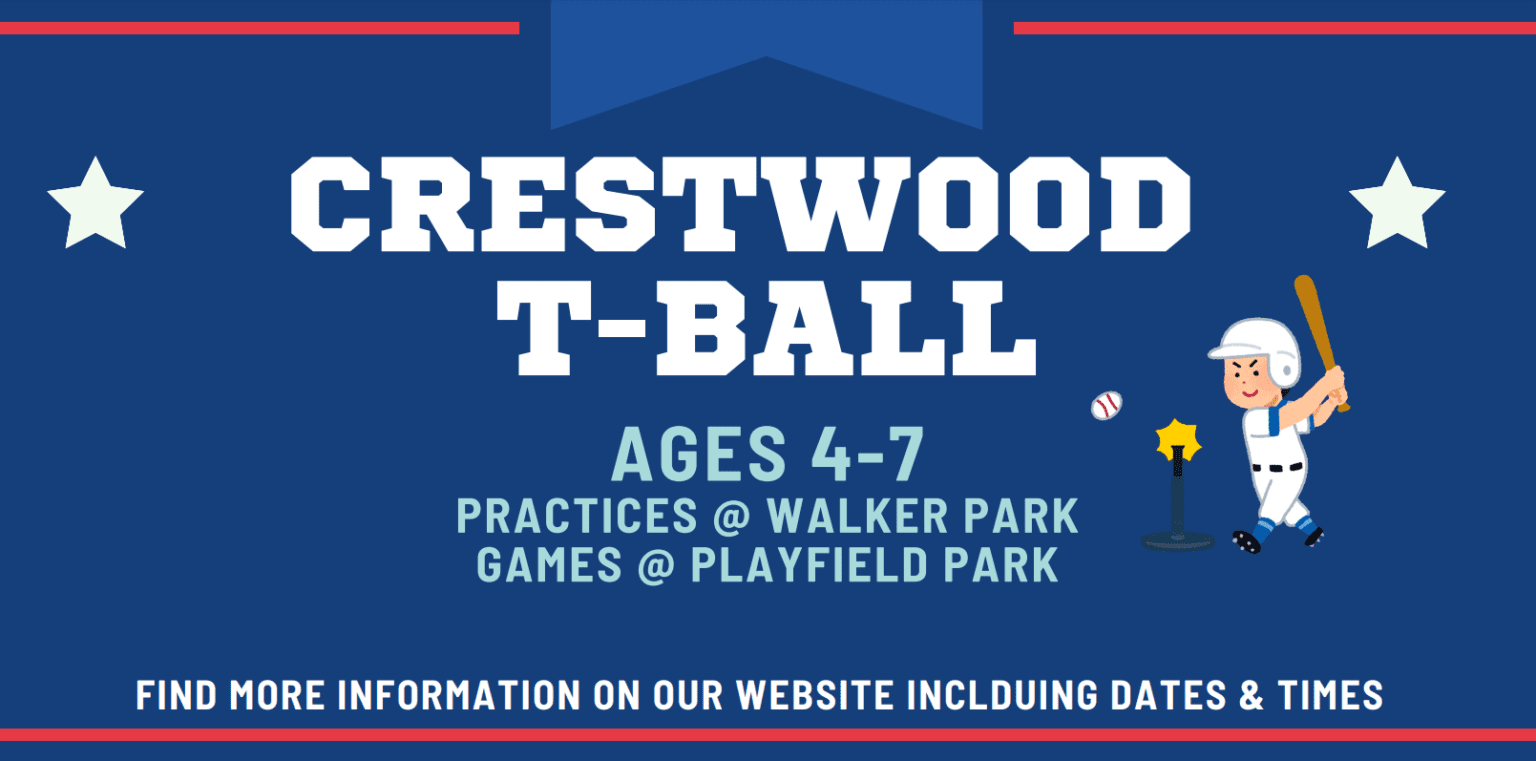 CRESTWOOD T-BALL

AGES 4-7
PRACTICES @ WALKER PARK
GAMES @ PLAYFIELD PARK

FIND MORE INFORMATION ON OUR WEBSITE INCLDUING DATES & TIMES